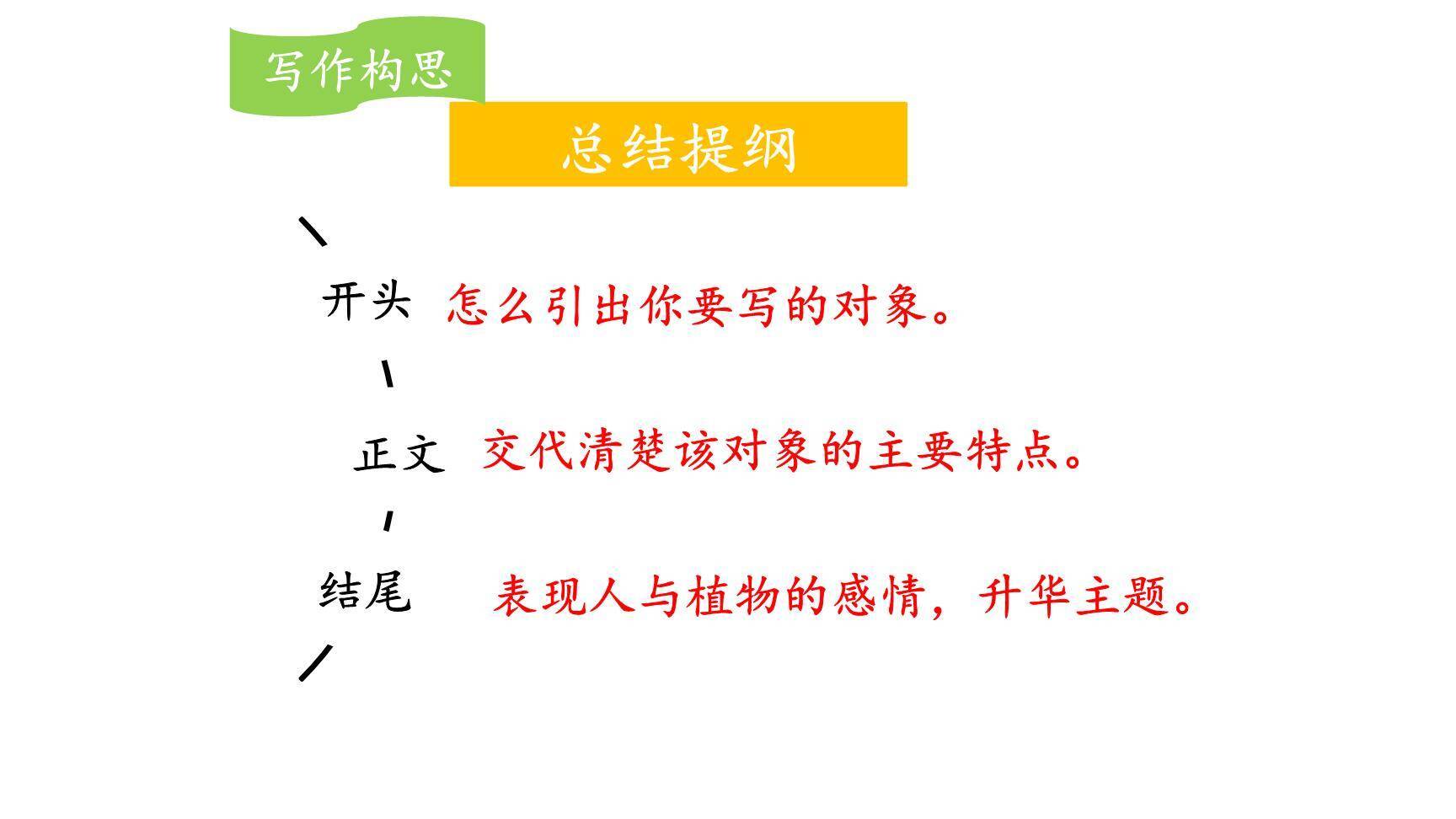 写作构思

总结提纲

开头 怎么引出你要写的对象。

正文 交代清楚该对象的主要特点。

结尾 表现人与植物的感情，升华主题。